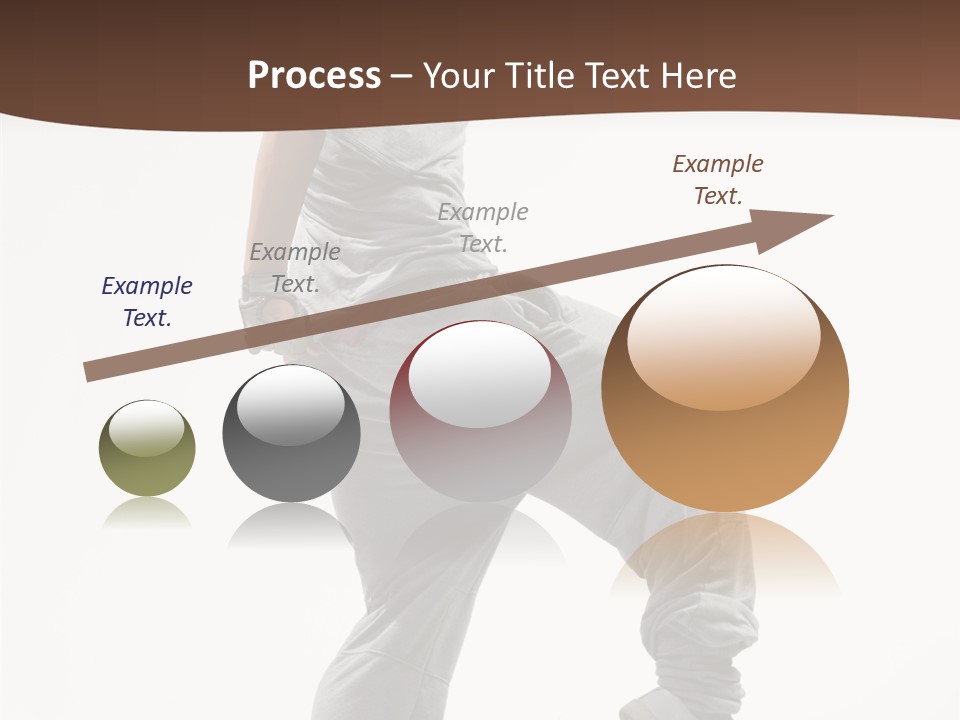 Process – Your Title Text Here

Example Text.

Example Text.

Example Text.

Example Text.